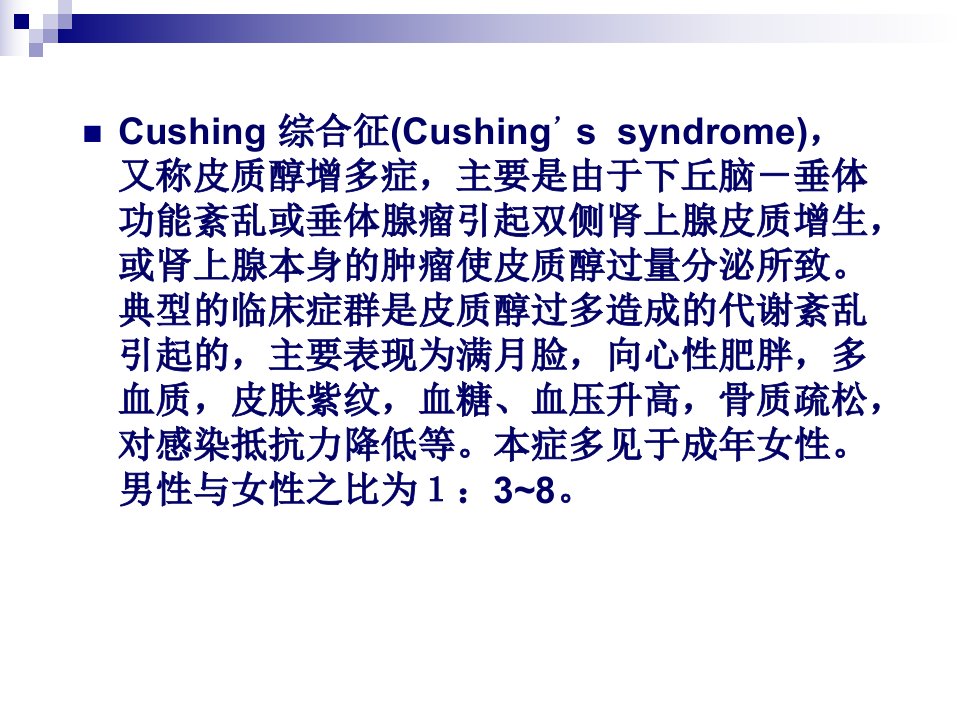 Cushing 综合征(Cushing’s syndrome)，又称皮质醇增多症，主要是由于下丘脑－垂体功能紊乱或垂体腺瘤引起双侧肾上腺皮质增生，或肾上腺本身的肿瘤使皮质醇过量分泌所致。典型的临床症群是皮质醇过多造成的代谢紊乱引起的，主要表现为满月脸，向心性肥胖，多血质，皮肤紫纹，血糖、血压升高，骨质疏松，对感染抵抗力降低等。本症多见于成年女性。男性与女性之比为１：3~8。